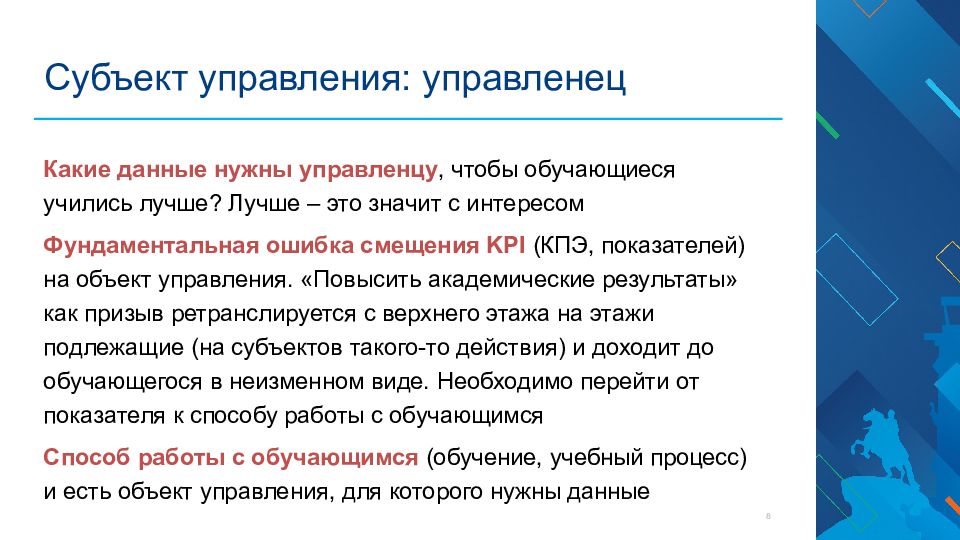 Субъект управления: управленец

Какие данные нужны управленцу, чтобы обучающиеся учились лучше? Лучше – это значит с интересом

Фундаментальная ошибка смещения KPI (КПЭ, показателей) на объект управления. «Повысить академические результаты» как призыв ретранслируется с верхнего этажа на этажи подлежащие (на субъектов такого-то действия) и доходит до обучающегося в неизменном виде. Необходимо перейти от показателя к способу работы с обучающимся

Способ работы с обучающимся (обучение, учебный процесс) и есть объект управления, для которого нужны данные

8